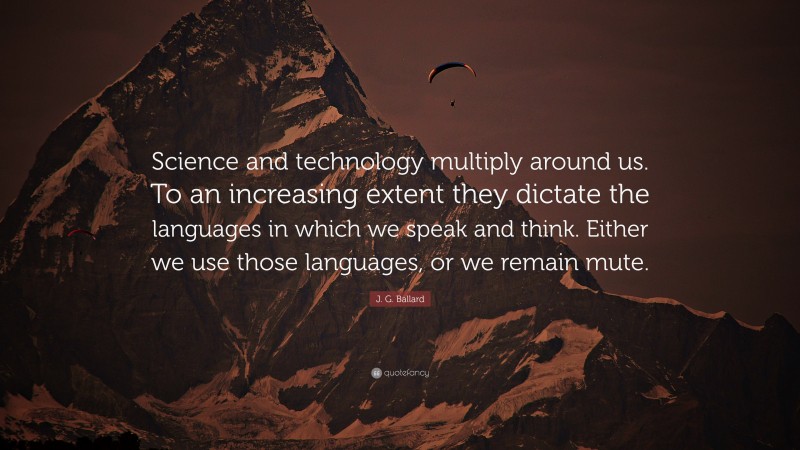 Science and technology multiply around us. To an increasing extent they dictate the languages in which we speak and think. Either we use those languages, or we remain mute.

J. G. Ballard

quotefancy